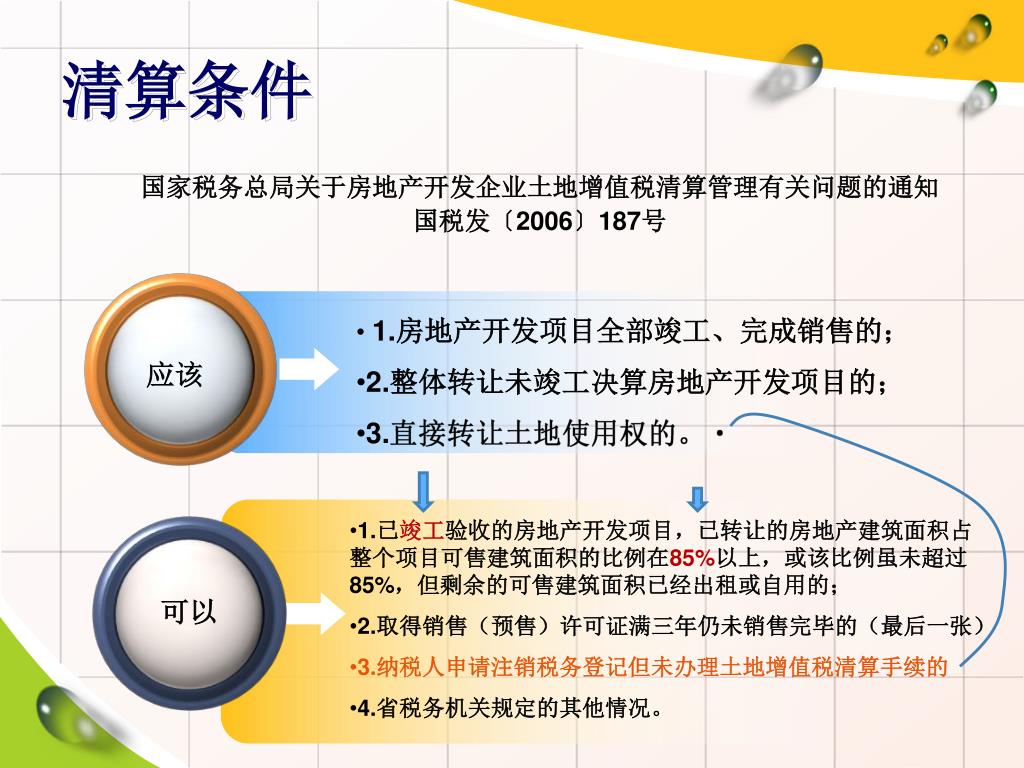 清算条件

国家税务总局关于房地产开发企业土地增值税清算管理有关问题的通知
国税发〔2006〕187号

应该

• 1.房地产开发项目全部竣工、完成销售的；
•2.整体转让未竣工决算房地产开发项目的；
•3.直接转让土地使用权的。 •

可以

•1.已竣工验收的房地产开发项目，已转让的房地产建筑面积占整个项目可售建筑面积的比例在85%以上，或该比例虽未超过85%，但剩余的可售建筑面积已经出租或自用的；
•2.取得销售（预售）许可证满三年仍未销售完毕的（最后一张）
•3.纳税人申请注销税务登记但未办理土地增值税清算手续的
•4.省税务机关规定的其他情况。